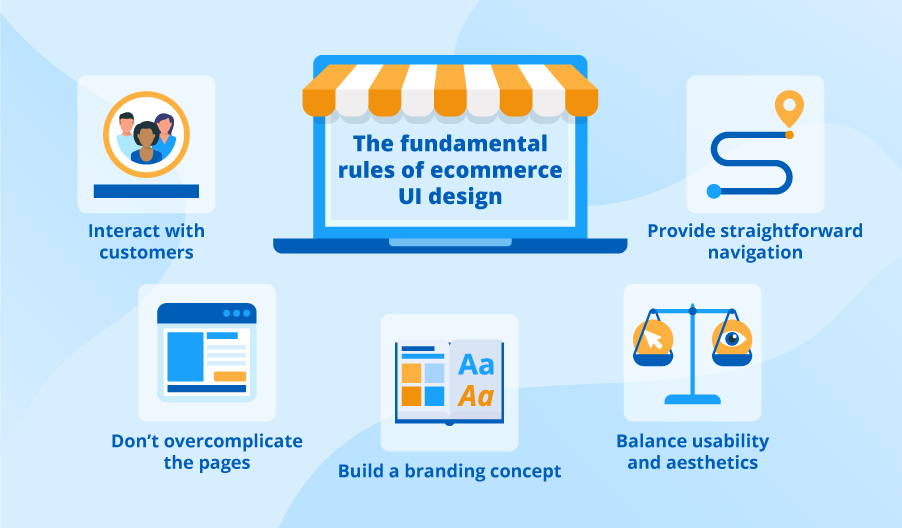 The fundamental rules of ecommerce UI design

Interact with customers

Provide straightforward navigation

Don't overcomplicate the pages

Aa
Aa

Build a branding concept

Balance usability and aesthetics